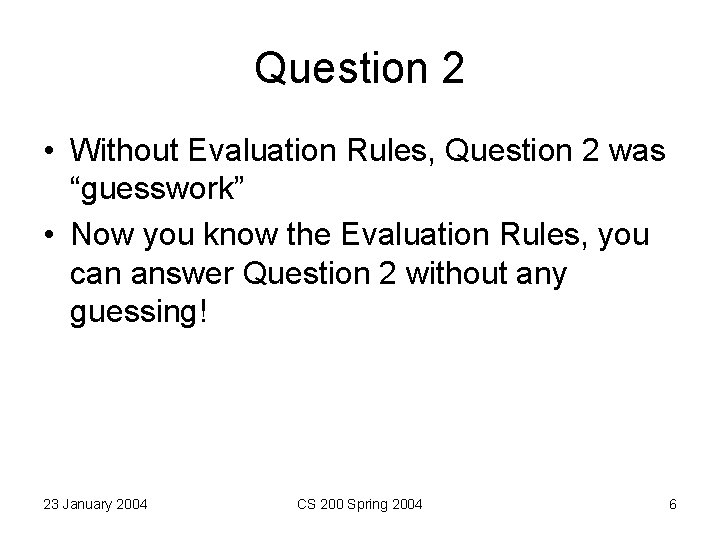 Question 2

• Without Evaluation Rules, Question 2 was “guesswork”

• Now you know the Evaluation Rules, you can answer Question 2 without any guessing!

23 January 2004

CS 200 Spring 2004

6